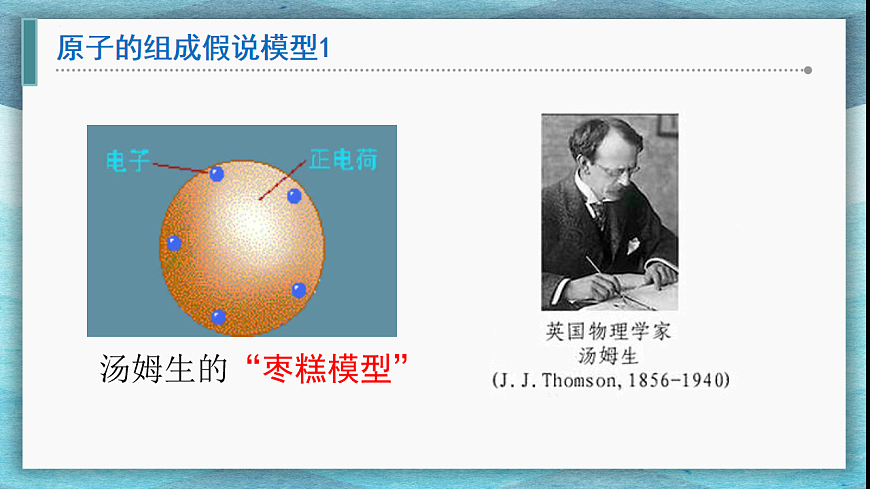 原子的组成假说模型1

电子

正电荷

汤姆生的“枣糕模型”

英国物理学家
汤姆生
(J. J. Thomson, 1856-1940)